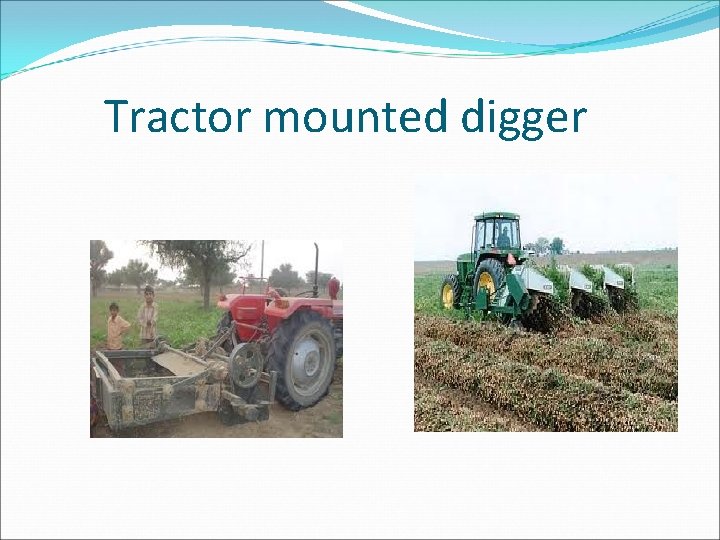 Tractor mounted digger